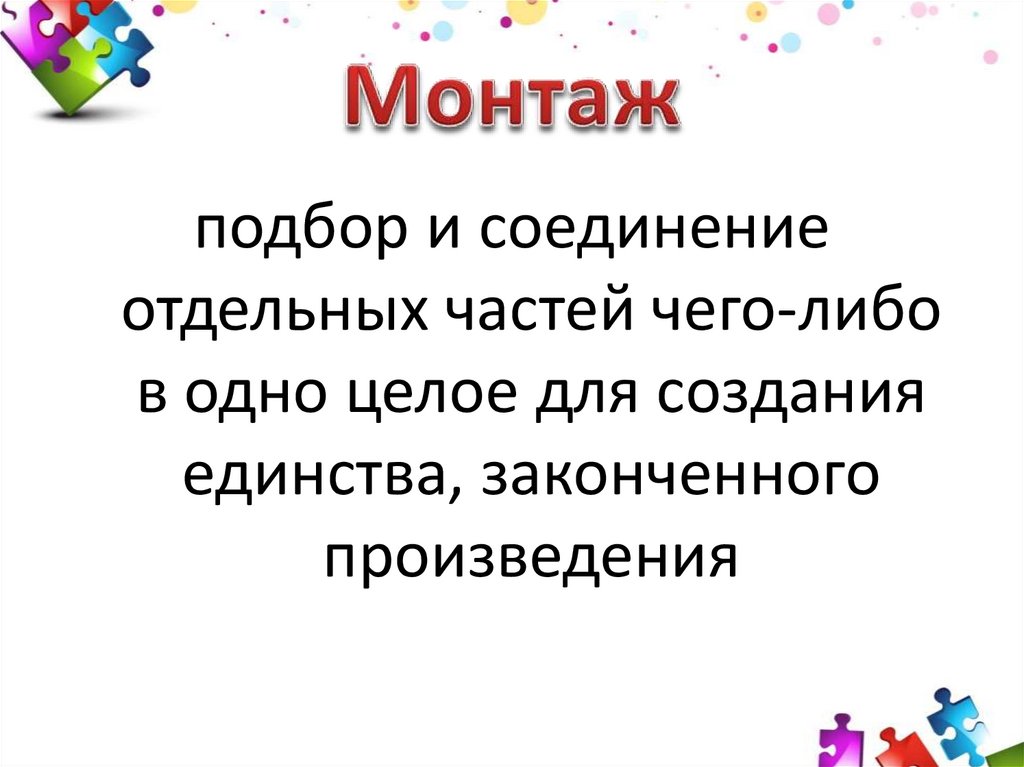 Монтаж

подбор и соединение отдельных частей чего-либо в одно целое для создания единства, законченного произведения